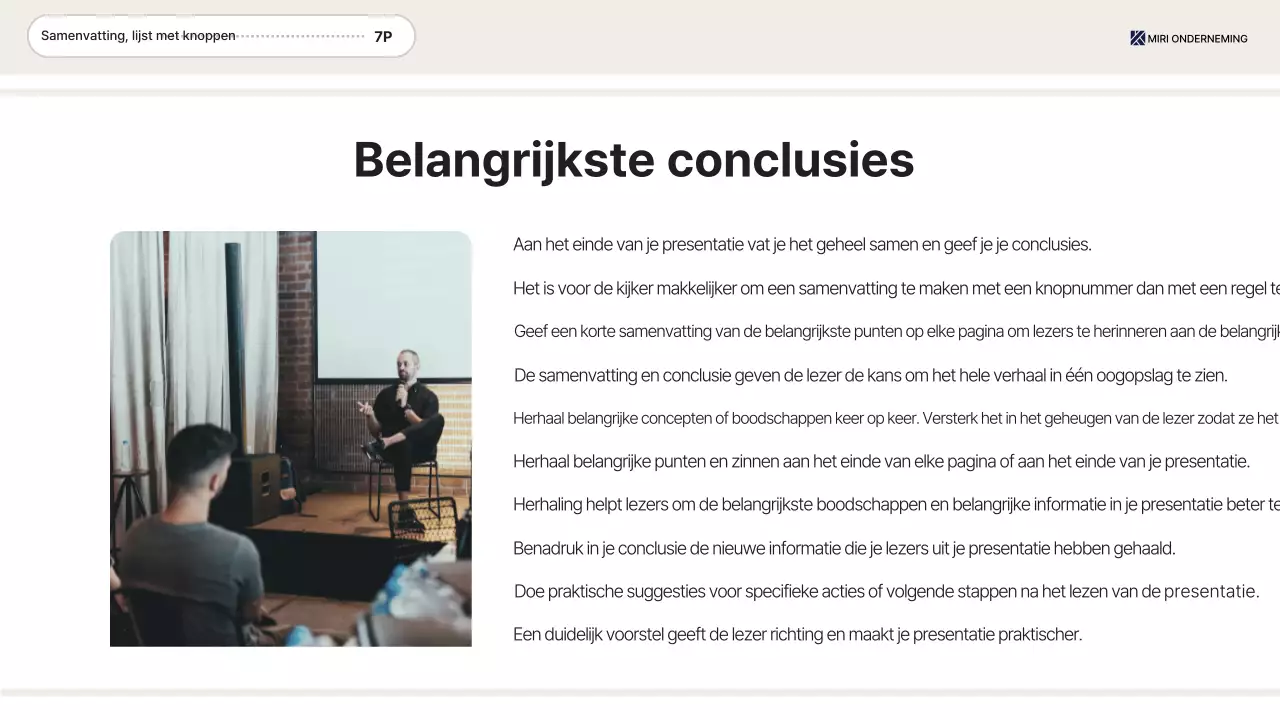 Samenvatting, lijst met knoppen 7P

MIRI ONDERNEMING

Belangrijkste conclusies

Aan het einde van je presentatie vat je het geheel samen en geef je je conclusies.

Het is voor de kijker makkelijker om een samenvatting te maken met een knopnummer dan met een regel te

Geef een korte samenvatting van de belangrijkste punten op elke pagina om lezers te herinneren aan de belangrijk

De samenvatting en conclusie geven de lezer de kans om het hele verhaal in één oogopslag te zien.

Herhaal belangrijke concepten of boodschappen keer op keer. Versterk het in het geheugen van de lezer zodat ze het

Herhaal belangrijke punten en zinnen aan het einde van elke pagina of aan het einde van je presentatie.

Herhaling helpt lezers om de belangrijkste boodschappen en belangrijke informatie in je presentatie beter te

Benadruk in je conclusie de nieuwe informatie die je lezers uit je presentatie hebben gehaald.

Doe praktische suggesties voor specifieke acties of volgende stappen na het lezen van de presentatie.

Een duidelijk voorstel geeft de lezer richting en maakt je presentatie praktischer.